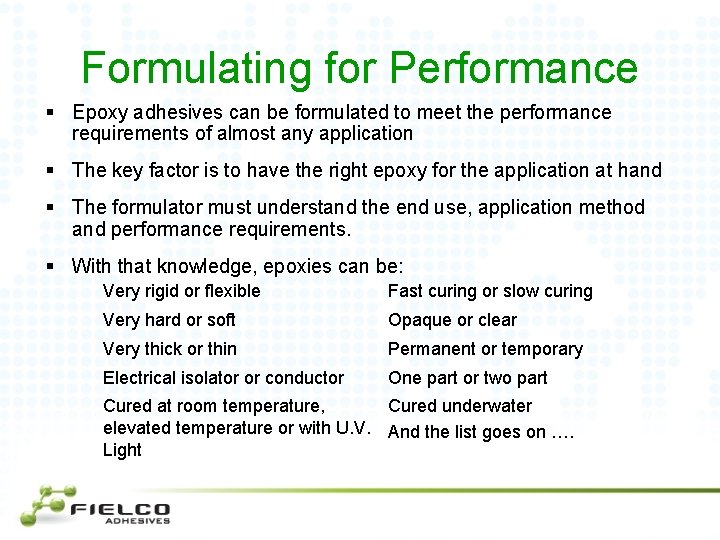 Formulating for Performance

▪ Epoxy adhesives can be formulated to meet the performance requirements of almost any application

▪ The key factor is to have the right epoxy for the application at hand

▪ The formulator must understand the end use, application method and performance requirements.

▪ With that knowledge, epoxies can be:

Very rigid or flexible

Very hard or soft

Very thick or thin

Electrical isolator or conductor

Cured at room temperature, elevated temperature or with U.V. Light

Fast curing or slow curing

Opaque or clear

Permanent or temporary

One part or two part

Cured underwater

And the list goes on ….

FIELCO
ADHESIVES